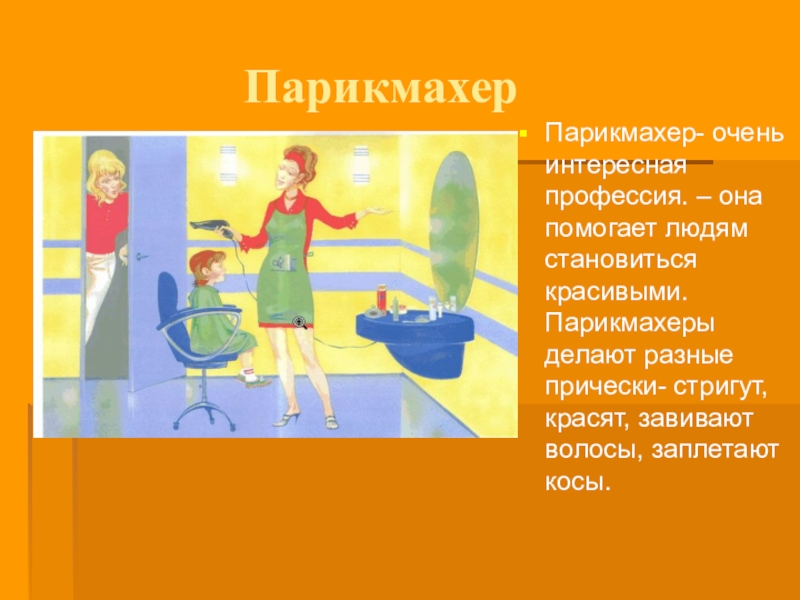 Парикмахер

Парикмахер- очень интересная профессия. – она помогает людям становиться красивыми. Парикмахеры делают разные прически- стригут, красят, завивают волосы, заплетают косы.